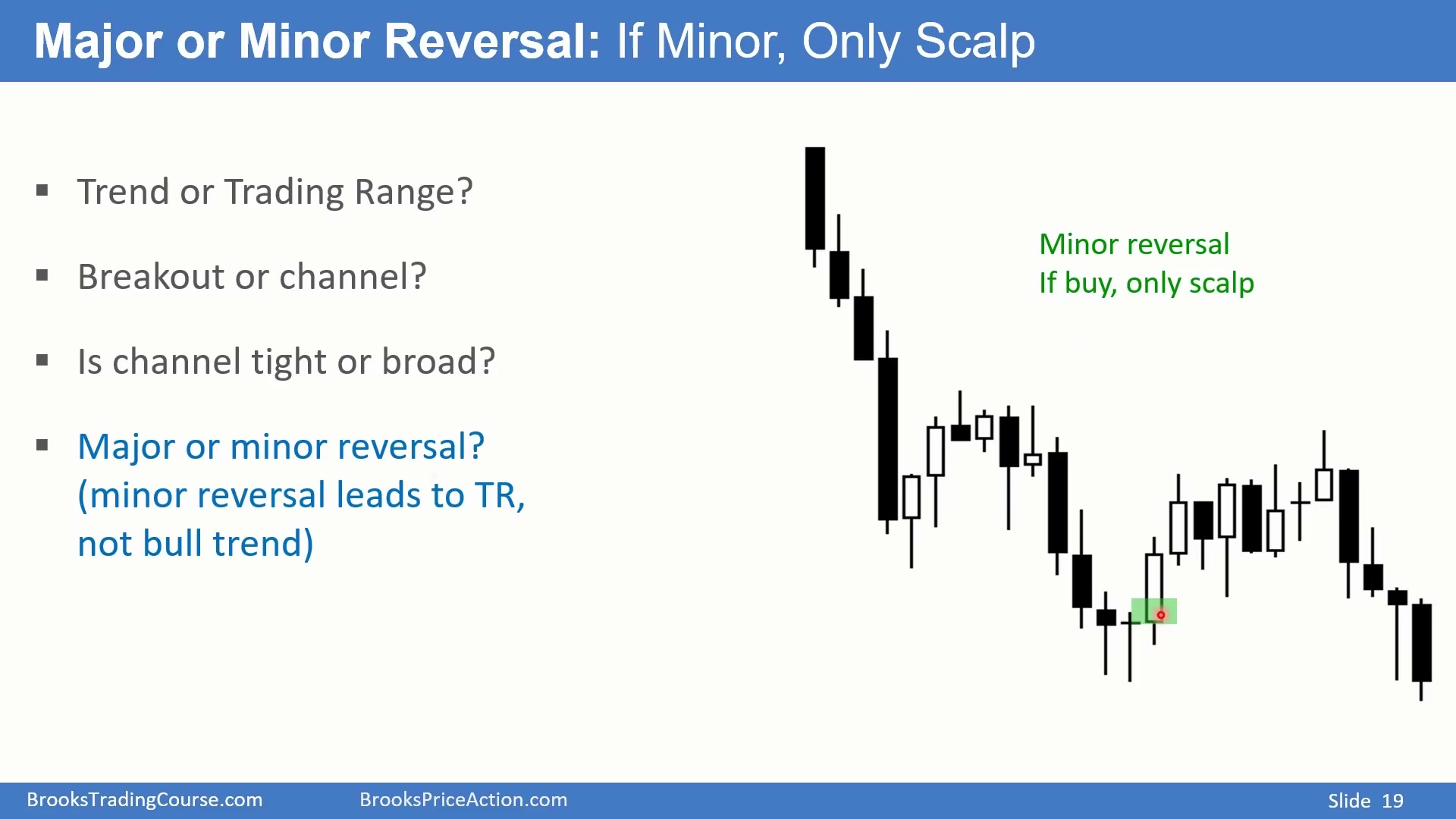 Major or Minor Reversal: If Minor, Only Scalp

▪ Trend or Trading Range?

▪ Breakout or channel?

▪ Is channel tight or broad?

▪ Major or minor reversal? (minor reversal leads to TR, not bull trend)

Minor reversal
If buy, only scalp

BrooksTradingCourse.com BrooksPriceAction.com Slide 19